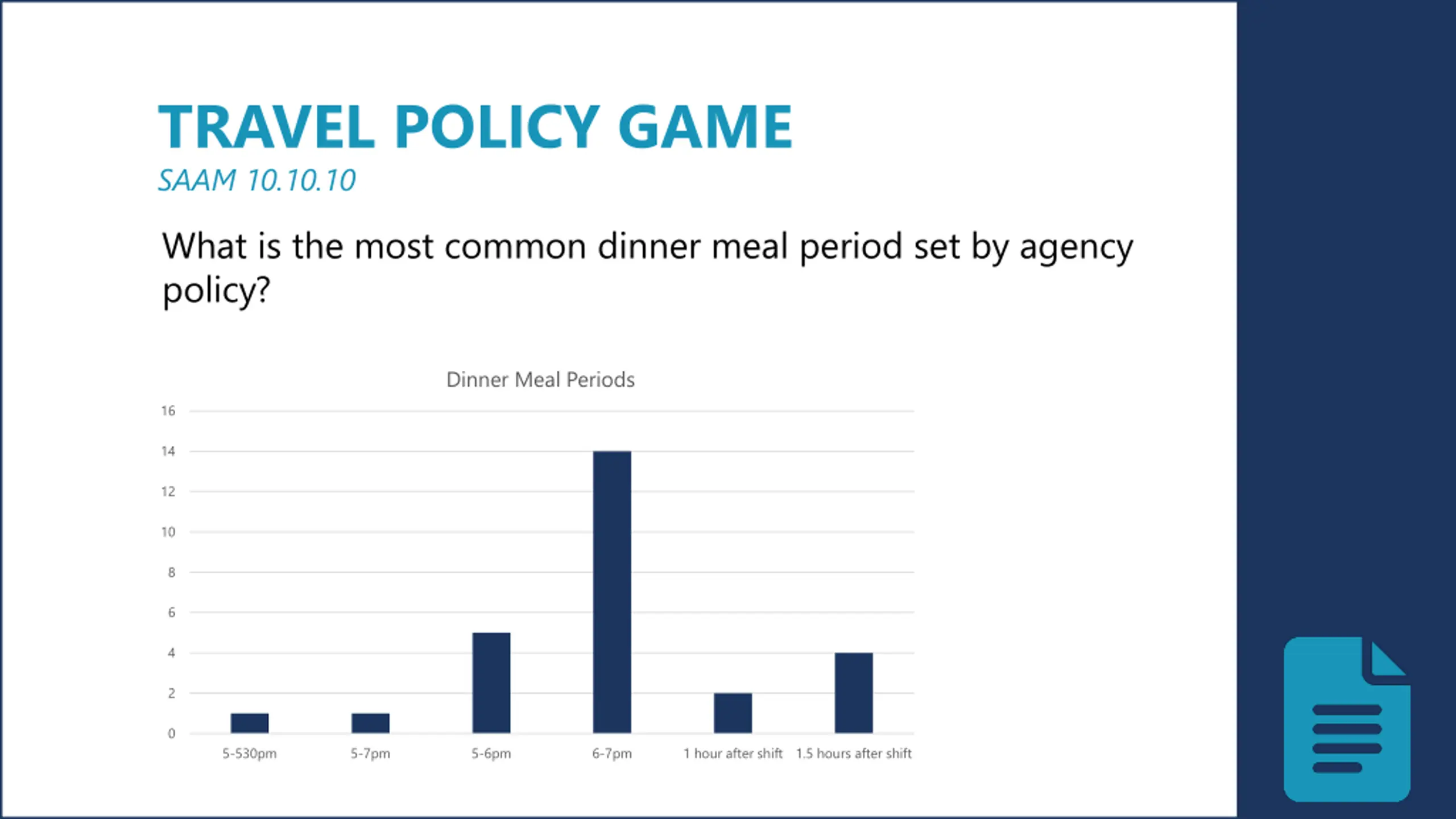 TRAVEL POLICY GAME
SAAM 10.10.10

What is the most common dinner meal period set by agency policy?

Dinner Meal Periods

16
14
12
10
8
6
4
2
0

5-530pm
5-7pm
5-6pm
6-7pm
1 hour after shift
1.5 hours after shift